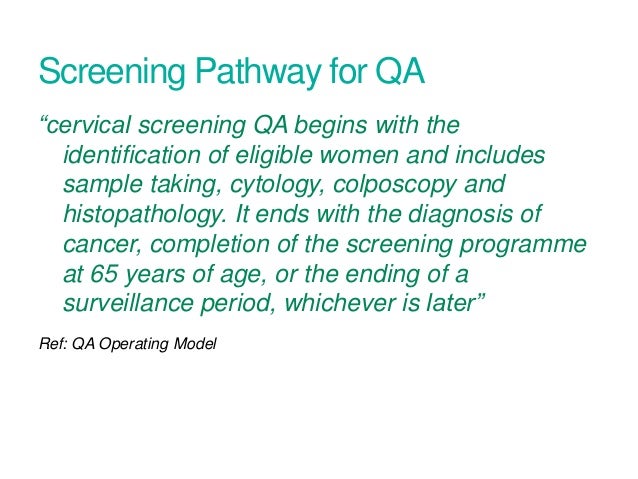 Screening Pathway for QA

“cervical screening QA begins with the identification of eligible women and includes sample taking, cytology, colposcopy and histopathology. It ends with the diagnosis of cancer, completion of the screening programme at 65 years of age, or the ending of a surveillance period, whichever is later”

Ref: QA Operating Model